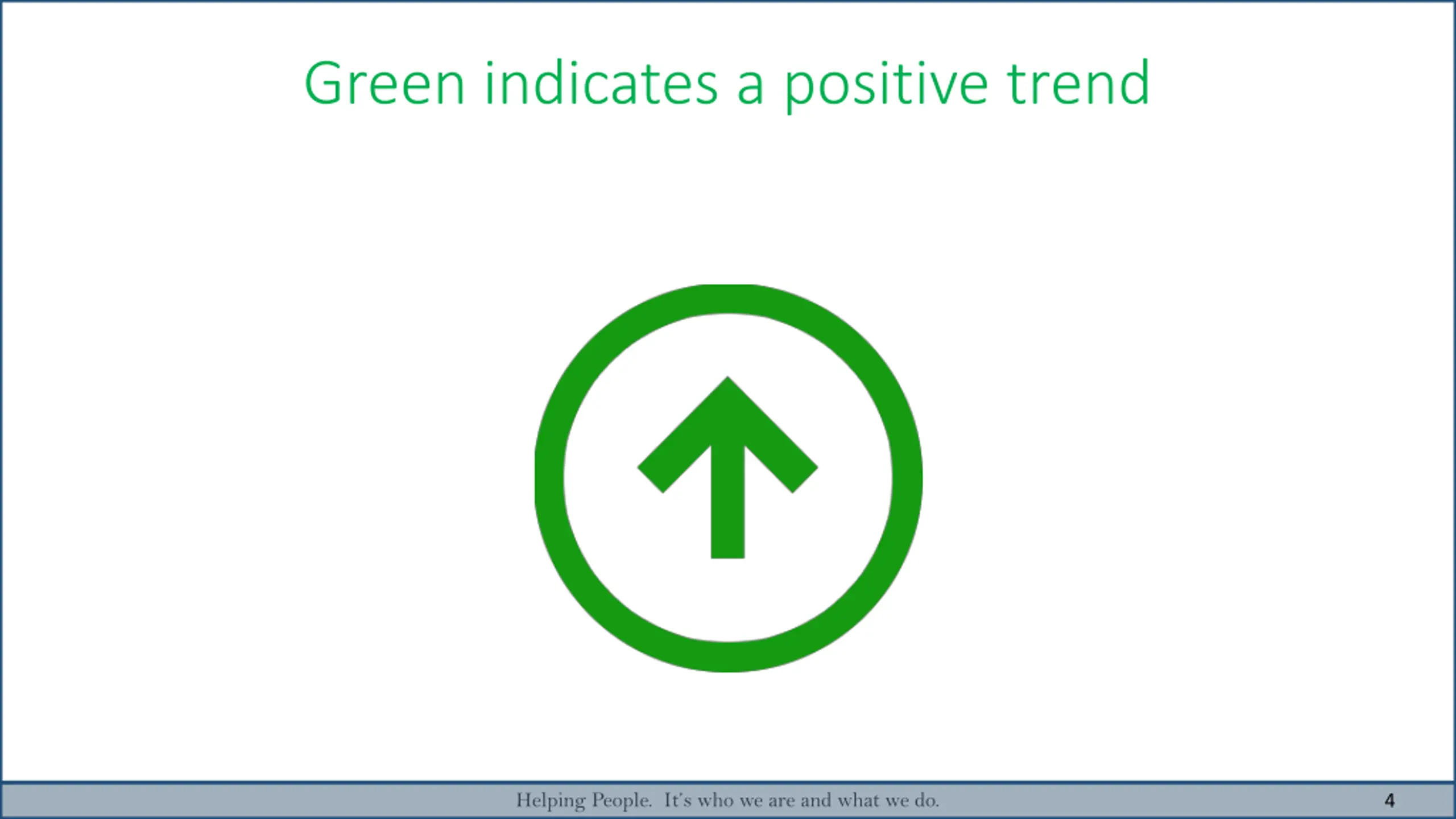 Green indicates a positive trend

Helping People. It's who we are and what we do.

4